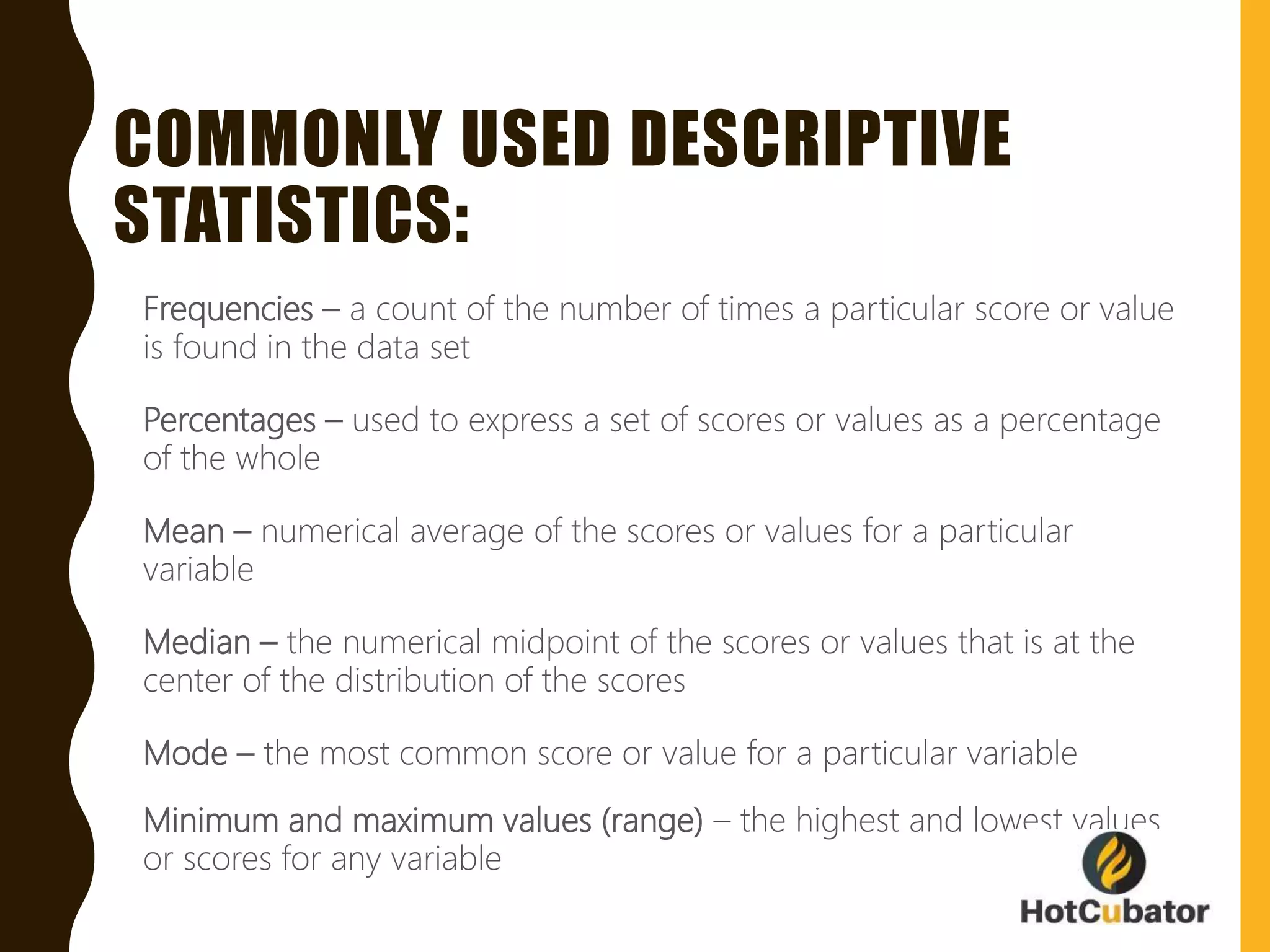 COMMONLY USED DESCRIPTIVE STATISTICS:

Frequencies – a count of the number of times a particular score or value is found in the data set

Percentages – used to express a set of scores or values as a percentage of the whole

Mean – numerical average of the scores or values for a particular variable

Median – the numerical midpoint of the scores or values that is at the center of the distribution of the scores

Mode – the most common score or value for a particular variable

Minimum and maximum values (range) – the highest and lowest values or scores for any variable

HotCubator